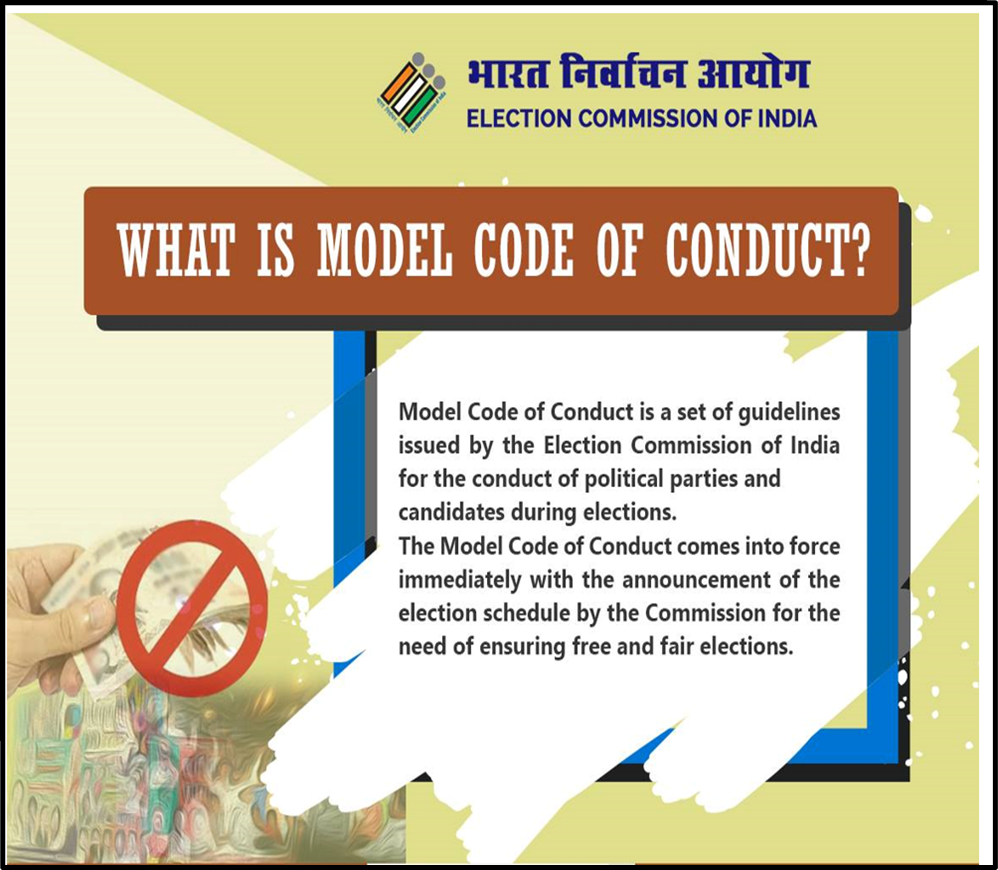 भारत निर्वाचन आयोग
ELECTION COMMISSION OF INDIA

WHAT IS MODEL CODE OF CONDUCT?

Model Code of Conduct is a set of guidelines issued by the Election Commission of India for the conduct of political parties and candidates during elections.
The Model Code of Conduct comes into force immediately with the announcement of the election schedule by the Commission for the need of ensuring free and fair elections.